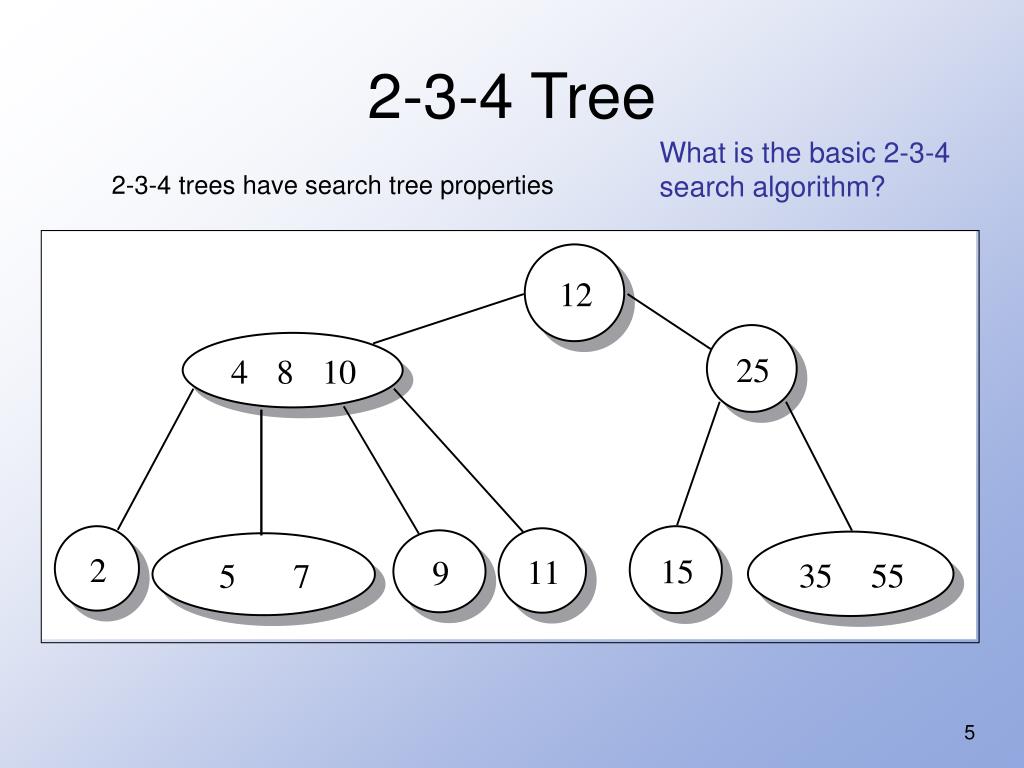 2-3-4 Tree

2-3-4 trees have search tree properties

What is the basic 2-3-4 search algorithm?

12

4 8 10

25

2

5 7

9

11

15

35 55

5